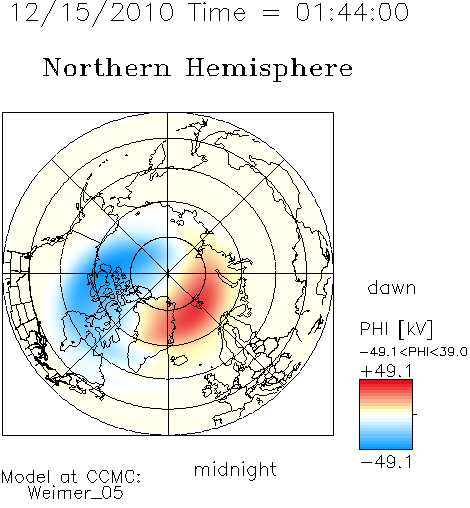 12/15/2010 Time = 01:44:00

Northern Hemisphere

dawn

PHI [kV]
-49.1<PHI<39.0
+49.1
-49.1

midnight

Model at CCMC:
Weimer_05